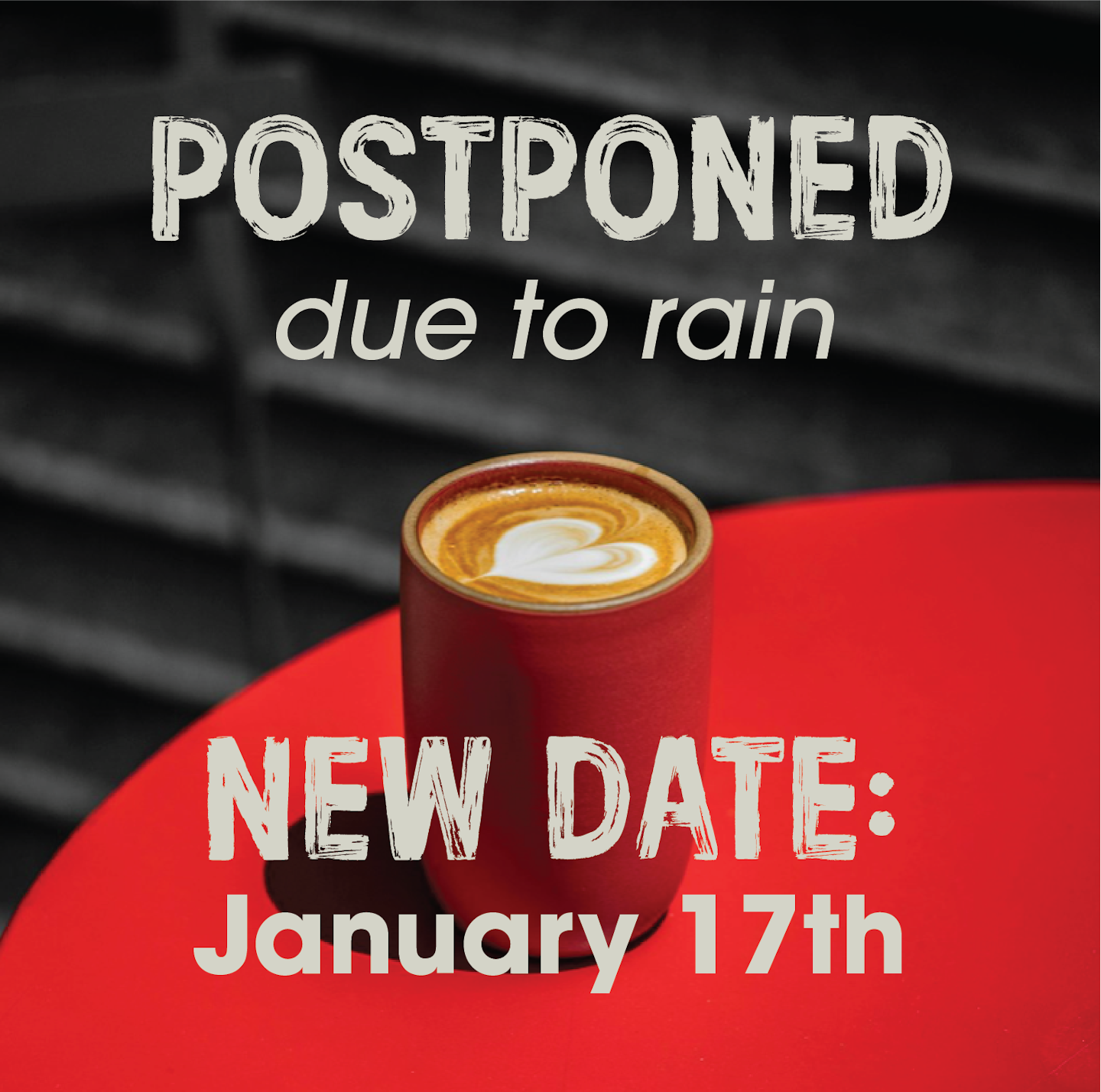 POSTPONED
due to rain

NEW DATE:
January 17th